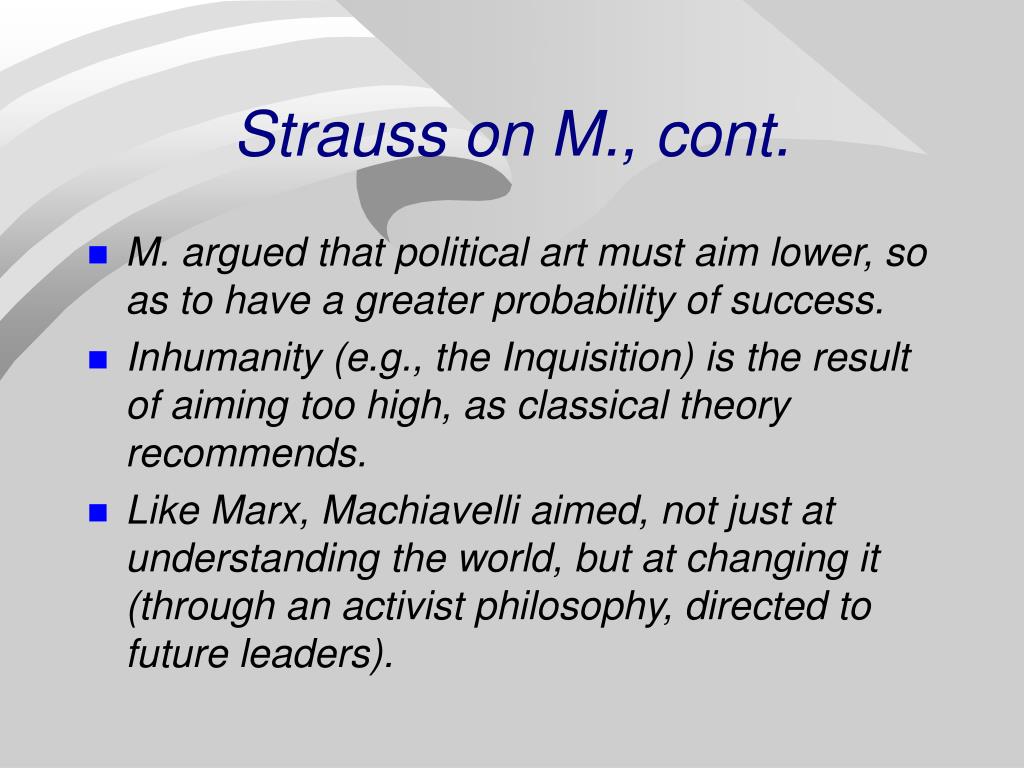 Strauss on M., cont.

- M. argued that political art must aim lower, so as to have a greater probability of success.
- Inhumanity (e.g., the Inquisition) is the result of aiming too high, as classical theory recommends.
- Like Marx, Machiavelli aimed, not just at understanding the world, but at changing it (through an activist philosophy, directed to future leaders).